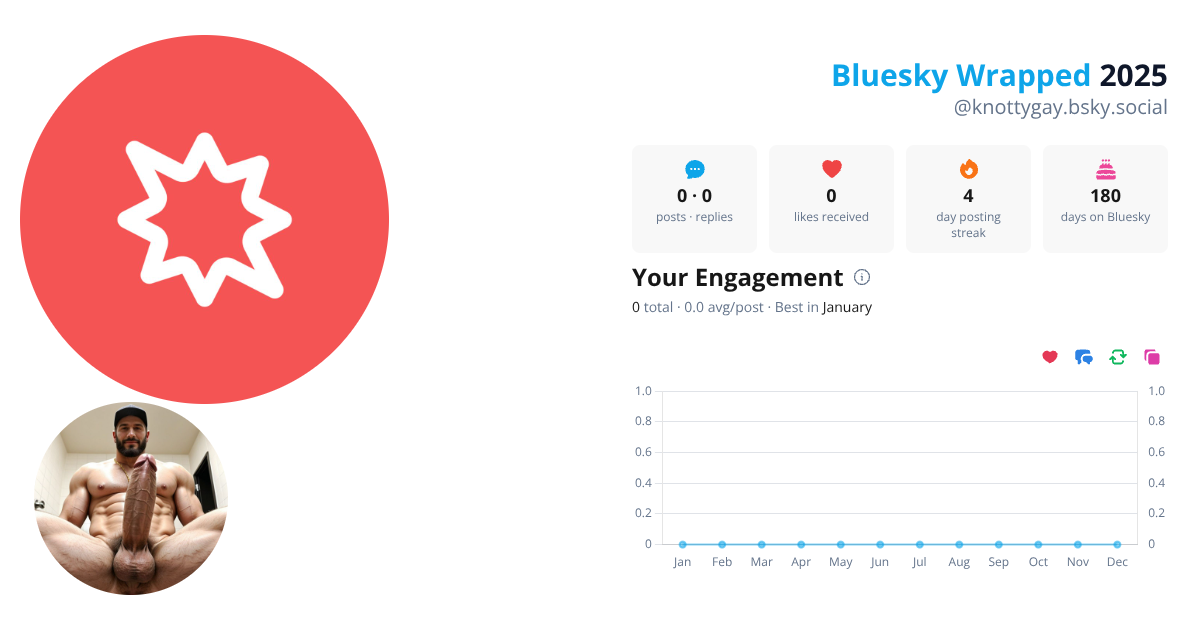 Bluesky Wrapped 2025
@knottygay.bsky.social

0 · 0
posts · replies

0
likes received

4
day posting streak

180
days on Bluesky

Your Engagement

0 total · 0.0 avg/post · Best in January

1.0
0.8
0.6
0.4
0.2
0

1.0
0.8
0.6
0.4
0.2
0

Jan Feb Mar Apr May Jun Jul Aug Sep Oct Nov Dec